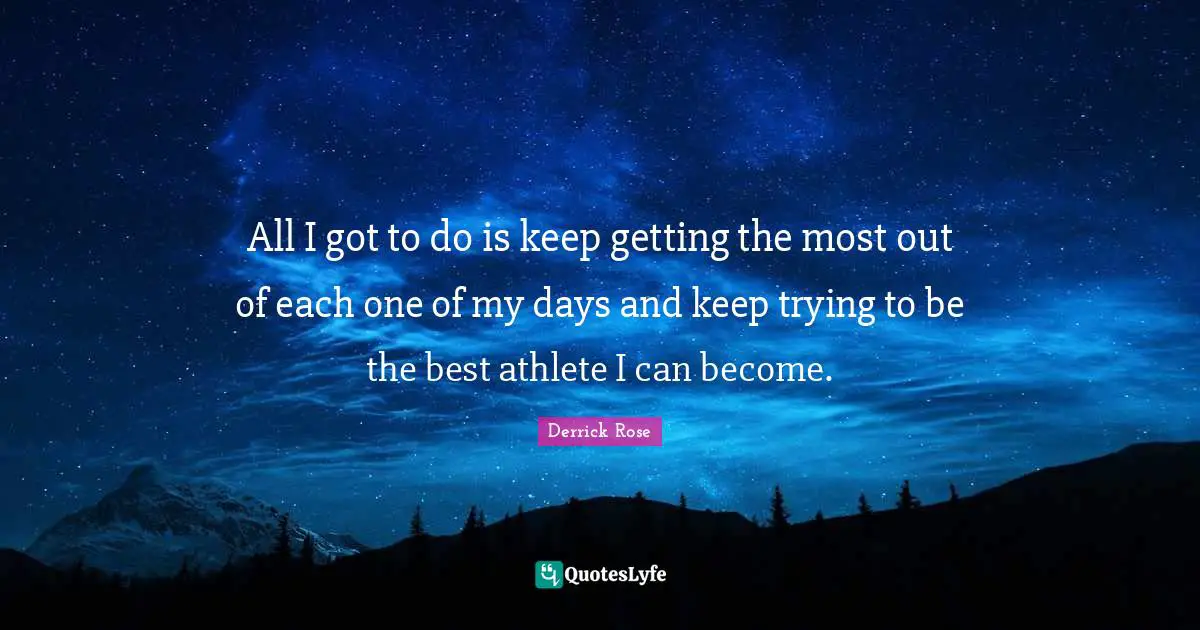 All I got to do is keep getting the most out of each one of my days and keep trying to be the best athlete I can become.

Derrick Rose

QuotesLyfe